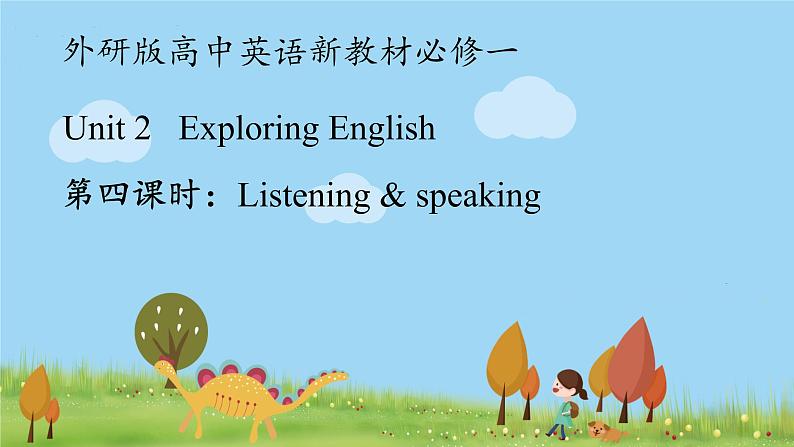 外研版高中英语新教材必修一

Unit 2 Exploring English

第四课时：Listening & speaking